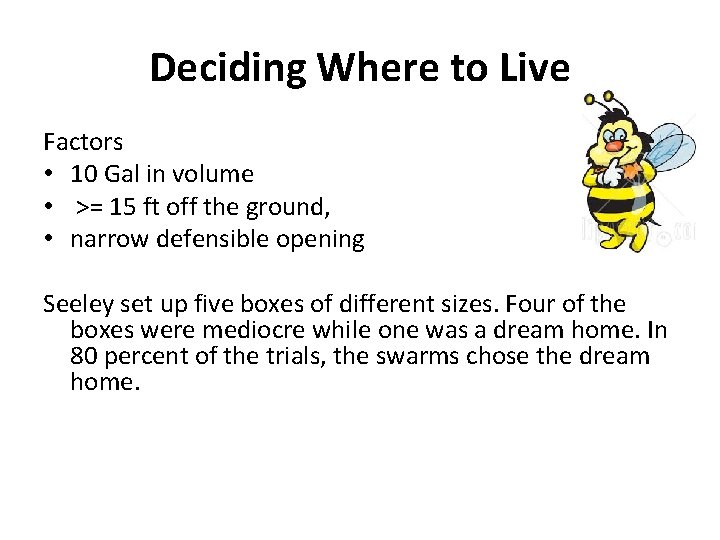 Deciding Where to Live

Factors
• 10 Gal in volume
• >= 15 ft off the ground,
• narrow defensible opening

Seeley set up five boxes of different sizes. Four of the boxes were mediocre while one was a dream home. In 80 percent of the trials, the swarms chose the dream home.